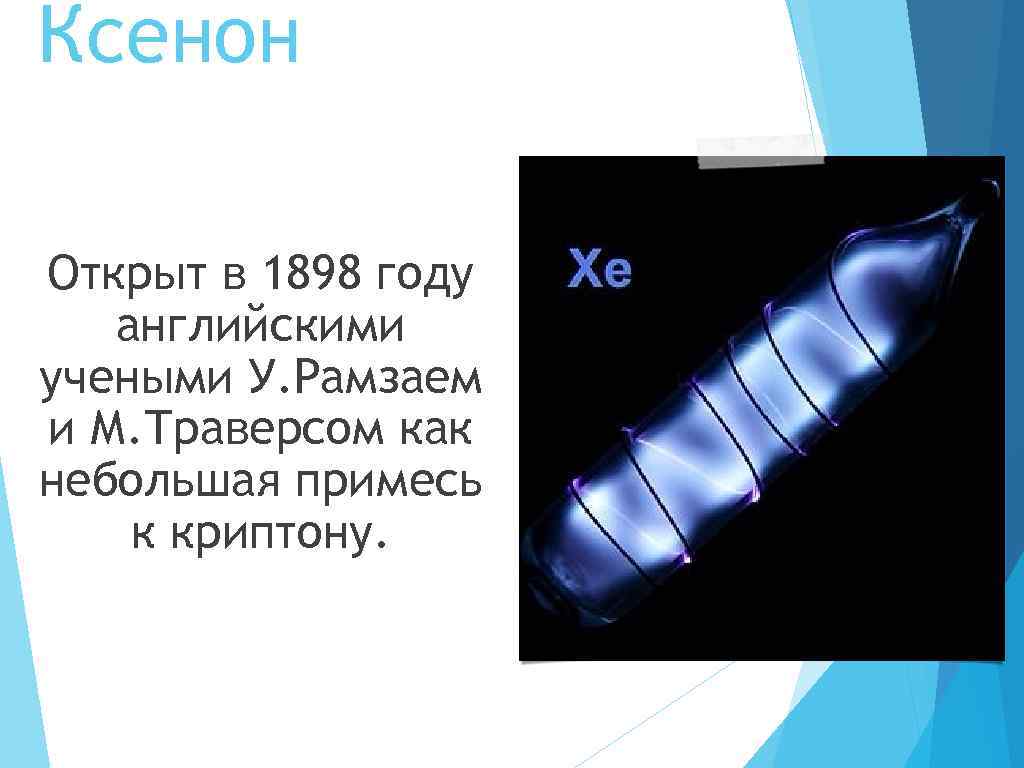 Ксенон

Открыт в 1898 году английскими учеными У.Рамзаем и М.Траверсом как небольшая примесь к криптону.

Xe